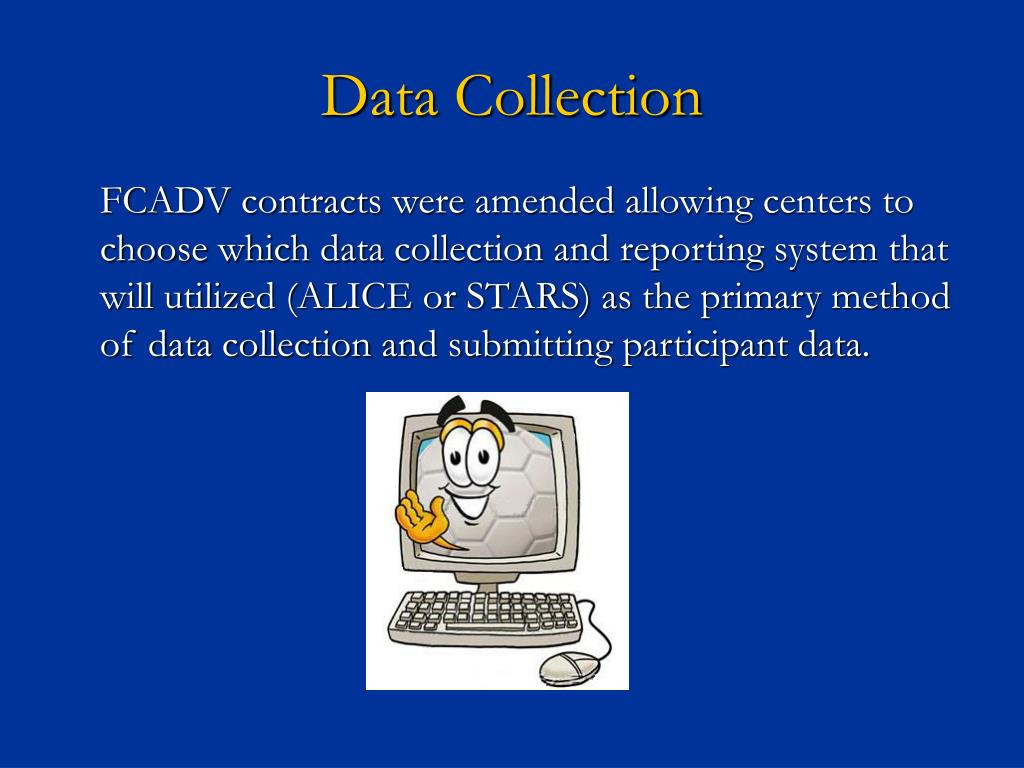 Data Collection

FCADV contracts were amended allowing centers to choose which data collection and reporting system that will utilized (ALICE or STARS) as the primary method of data collection and submitting participant data.